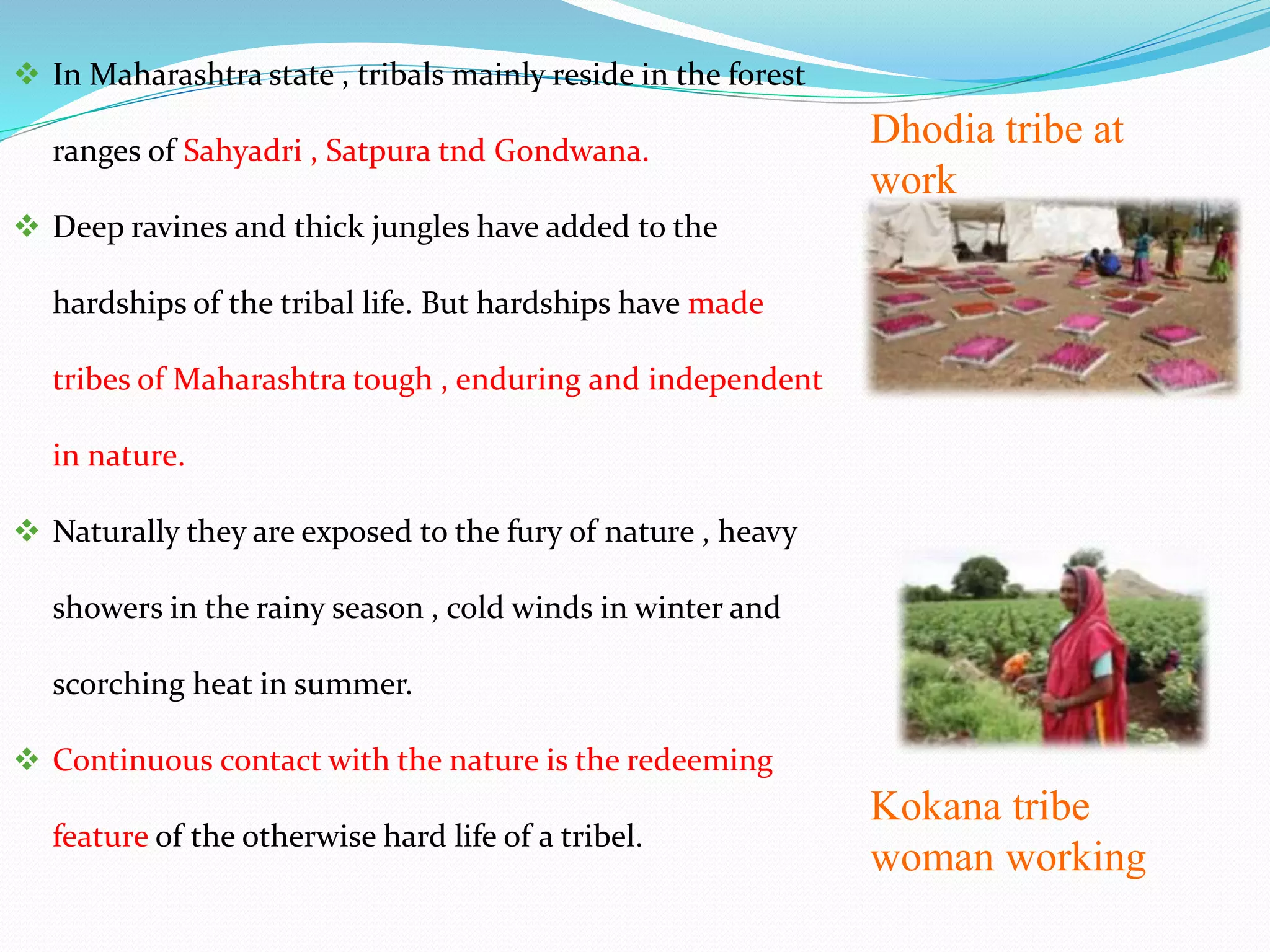 ❖ In Maharashtra state , tribals mainly reside in the forest ranges of Sahyadri , Satpura tnd Gondwana.

❖ Deep ravines and thick jungles have added to the hardships of the tribal life. But hardships have made tribes of Maharashtra tough , enduring and independent in nature.

❖ Naturally they are exposed to the fury of nature , heavy showers in the rainy season , cold winds in winter and scorching heat in summer.

❖ Continuous contact with the nature is the redeeming feature of the otherwise hard life of a tribel.

Dhodia tribe at work

Kokana tribe woman working